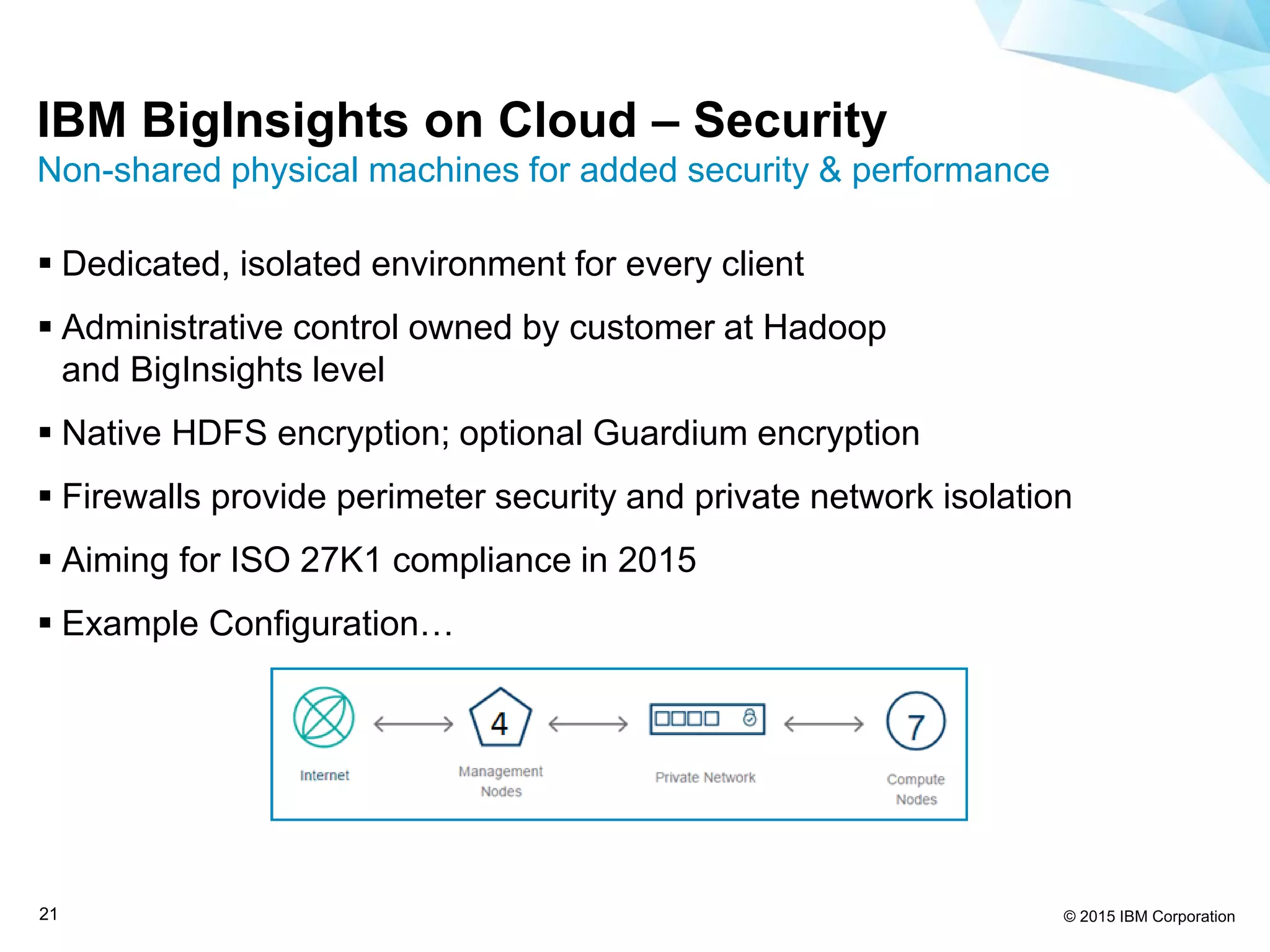 IBM BigInsights on Cloud – Security
Non-shared physical machines for added security & performance

▪ Dedicated, isolated environment for every client

▪ Administrative control owned by customer at Hadoop and BigInsights level

▪ Native HDFS encryption; optional Guardium encryption

▪ Firewalls provide perimeter security and private network isolation

▪ Aiming for ISO 27K1 compliance in 2015

▪ Example Configuration…

Internet

4
Management Nodes

Private Network

7
Compute Nodes

21

© 2015 IBM Corporation